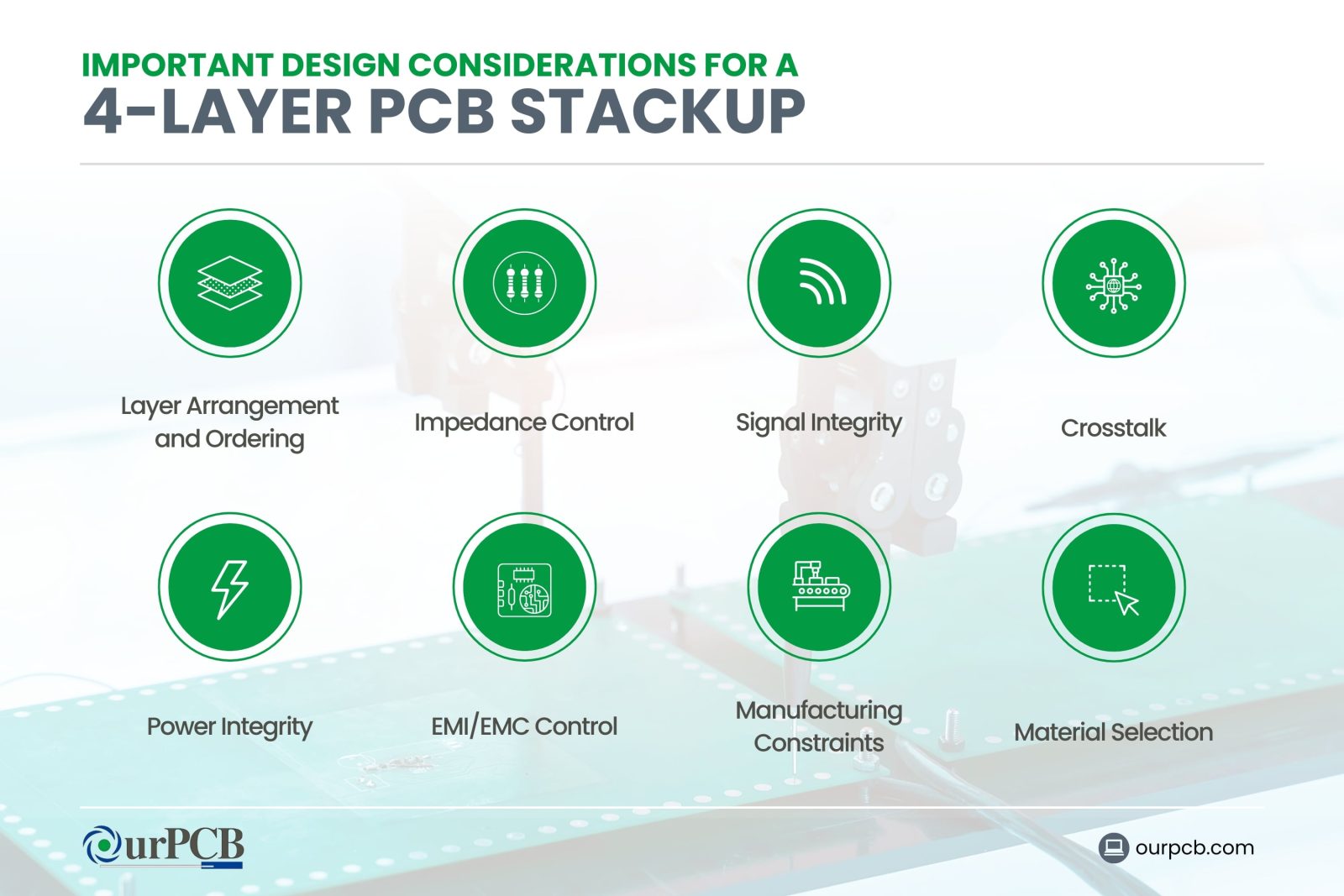 IMPORTANT DESIGN CONSIDERATIONS FOR A
4-LAYER PCB STACKUP

Layer Arrangement and Ordering

Impedance Control

Signal Integrity

Crosstalk

Power Integrity

EMI/EMC Control

Manufacturing Constraints

Material Selection

OurPCB

ourpcb.com